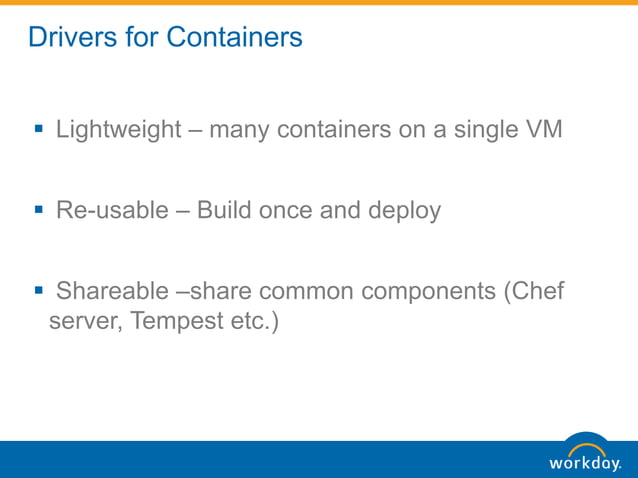 Drivers for Containers

▪ Lightweight – many containers on a single VM

▪ Re-usable – Build once and deploy

▪ Shareable –share common components (Chef server, Tempest etc.)

workday.